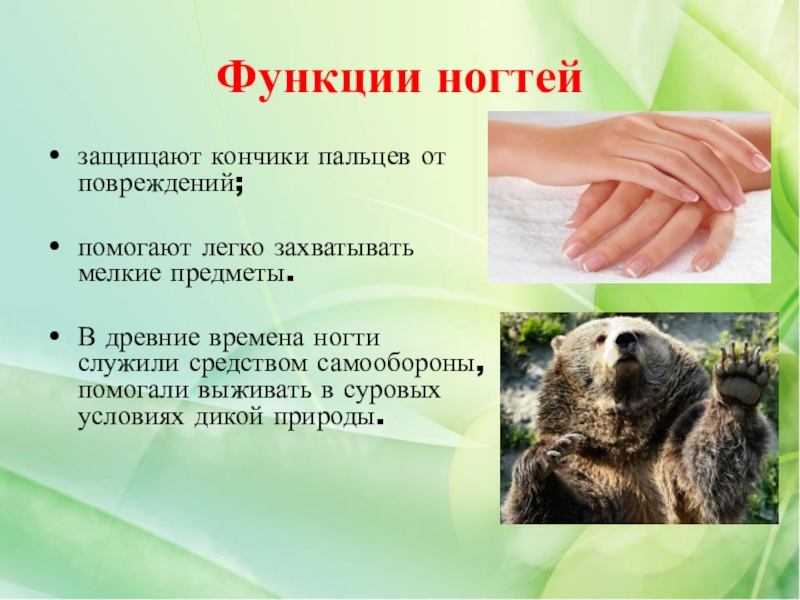 Функции ногтей

• защищают кончики пальцев от повреждений;

• помогают легко захватывать мелкие предметы.

• В древние времена ногти служили средством самообороны, помогали выживать в суровых условиях дикой природы.